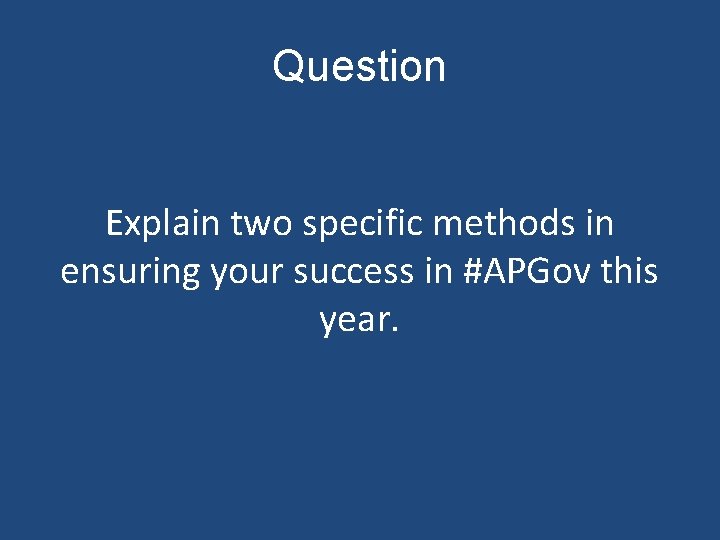 Question

Explain two specific methods in ensuring your success in #APGov this year.